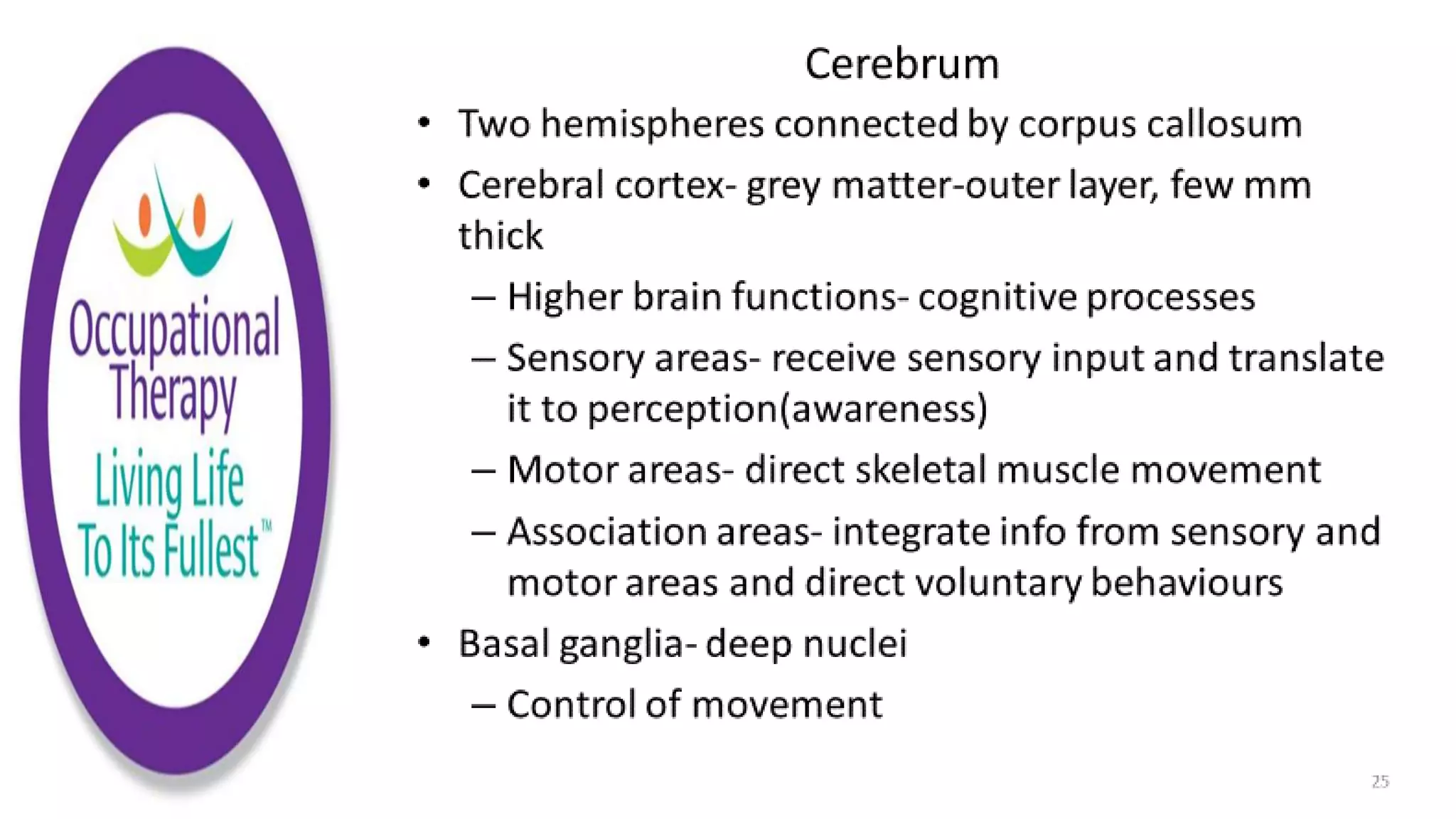 Occupational Therapy
Living Life To Its Fullest™

Cerebrum

• Two hemispheres connected by corpus callosum
• Cerebral cortex- grey matter-outer layer, few mm thick
  – Higher brain functions- cognitive processes
  – Sensory areas- receive sensory input and translate it to perception(awareness)
  – Motor areas- direct skeletal muscle movement
  – Association areas- integrate info from sensory and motor areas and direct voluntary behaviours
• Basal ganglia- deep nuclei
  – Control of movement

25